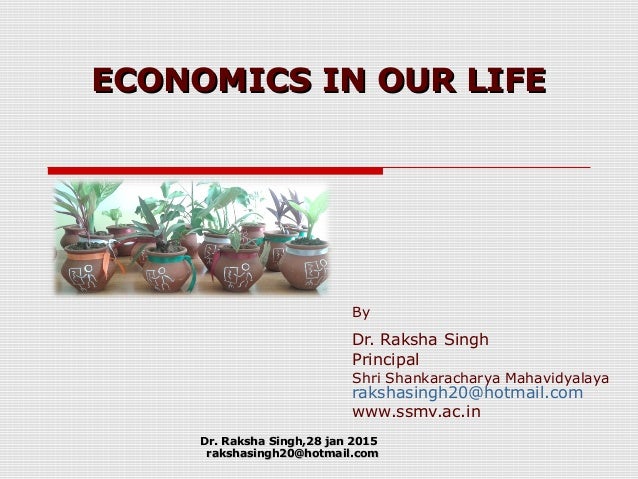 ECONOMICS IN OUR LIFE

By

Dr. Raksha Singh
Principal
Shri Shankaracharya Mahavidyalaya
rakshasingh20@hotmail.com
www.ssmv.ac.in

Dr. Raksha Singh,28 jan 2015
rakshasingh20@hotmail.com